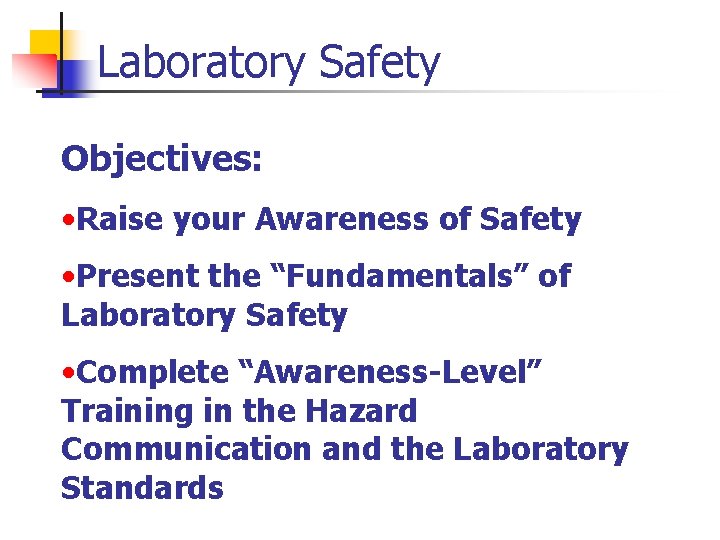 Laboratory Safety

Objectives:

•Raise your Awareness of Safety

•Present the “Fundamentals” of Laboratory Safety

•Complete “Awareness-Level” Training in the Hazard Communication and the Laboratory Standards